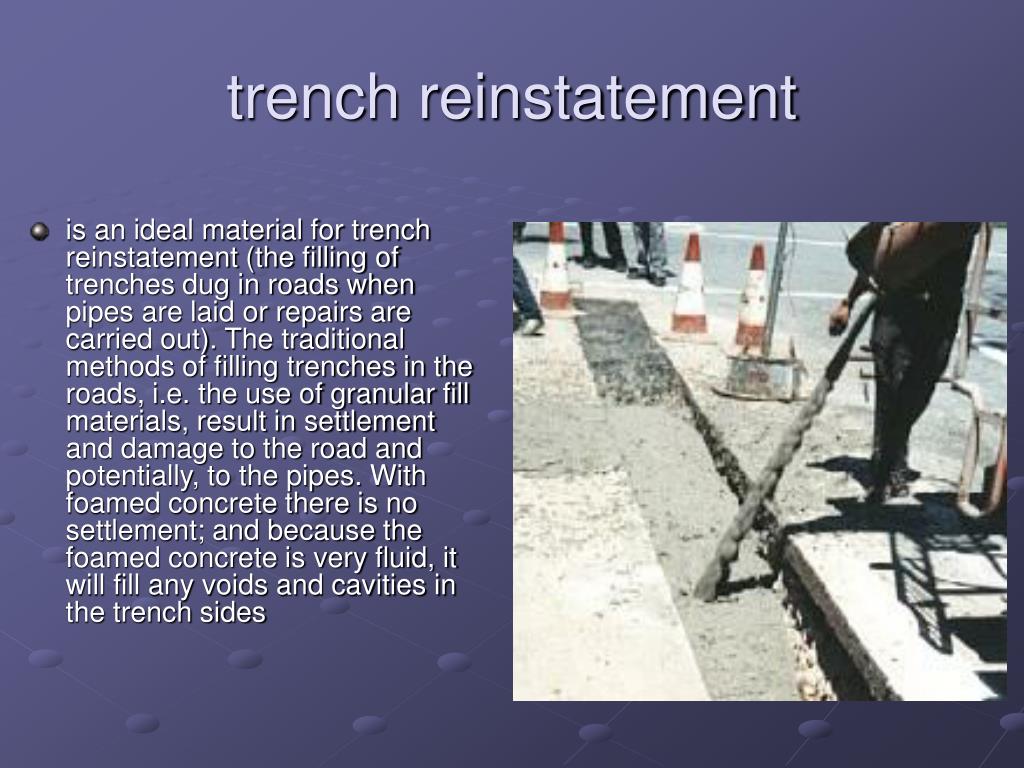 trench reinstatement

is an ideal material for trench reinstatement (the filling of trenches dug in roads when pipes are laid or repairs are carried out). The traditional methods of filling trenches in the roads, i.e. the use of granular fill materials, result in settlement and damage to the road and potentially, to the pipes. With foamed concrete there is no settlement; and because the foamed concrete is very fluid, it will fill any voids and cavities in the trench sides